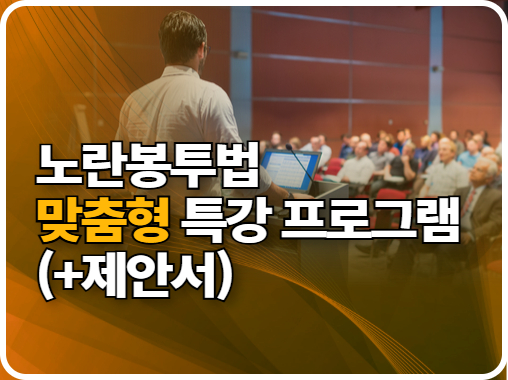 노란봉투법
맞춤형 특강 프로그램
(+제안서)